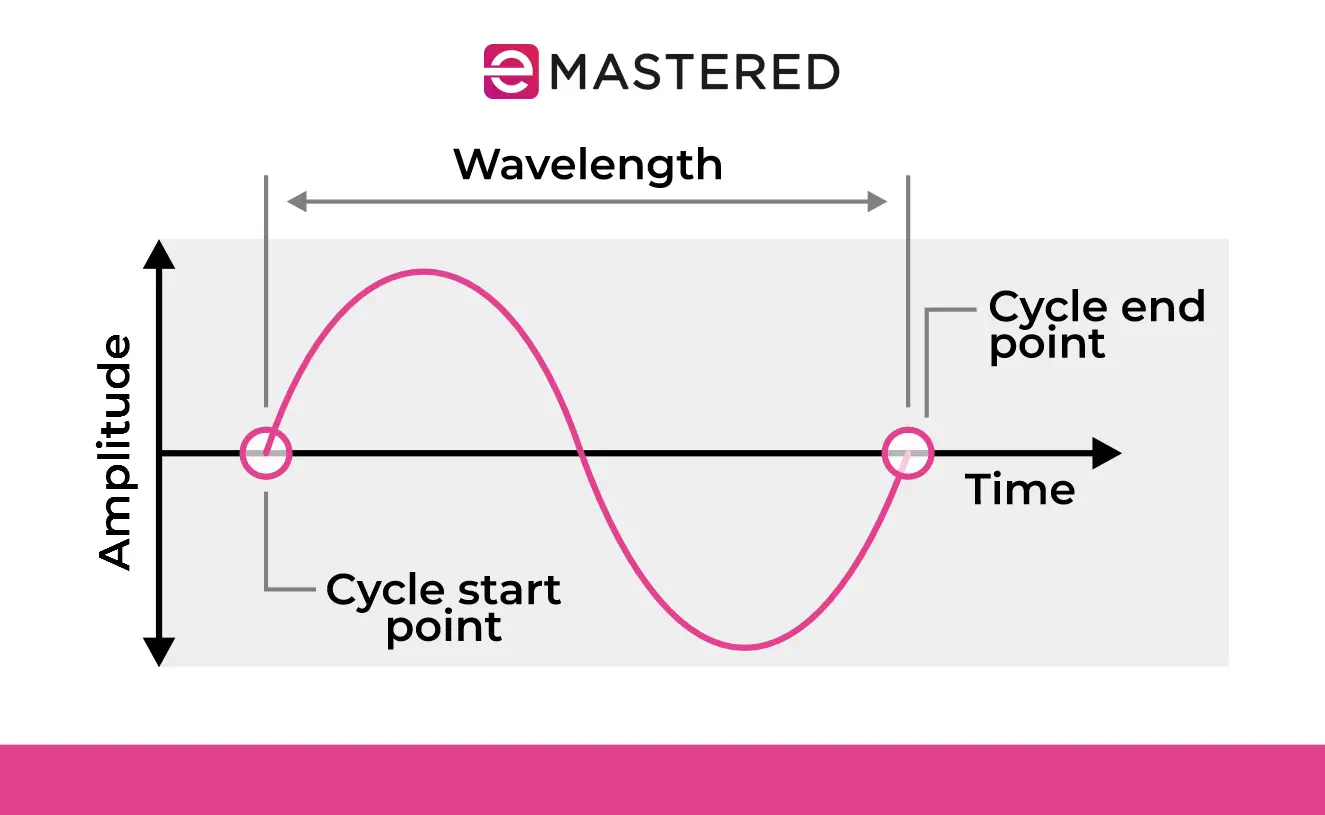 e MASTERED

Wavelength

Amplitude

Cycle end point

Time

Cycle start point